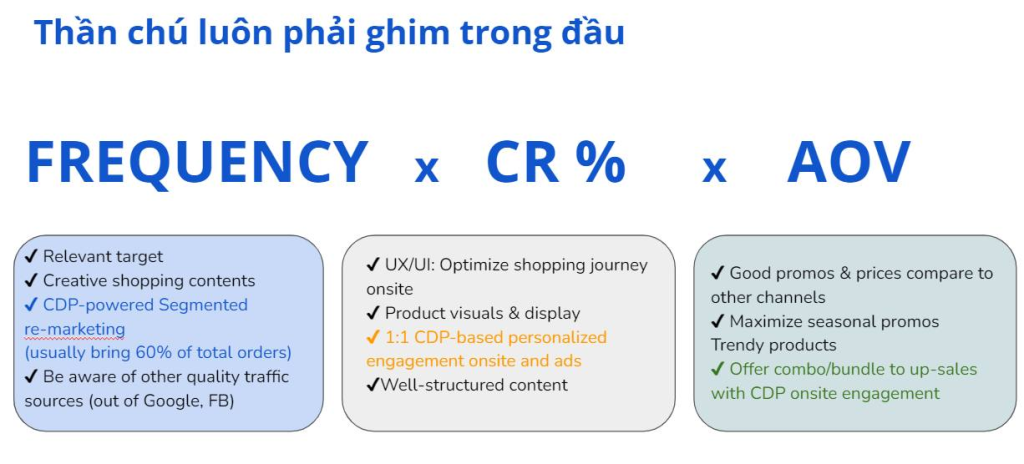 Thần chú luôn phải ghim trong đầu

FREQUENCY x CR % x AOV

✔ Relevant target
✔ Creative shopping contents
✔ CDP-powered Segmented re-marketing
(usually bring 60% of total orders)
✔ Be aware of other quality traffic sources (out of Google, FB)

✔ UX/UI: Optimize shopping journey onsite
✔ Product visuals & display
✔ 1:1 CDP-based personalized engagement onsite and ads
✔Well-structured content

✔ Good promos & prices compare to other channels
✔ Maximize seasonal promos Trendy products
✔ Offer combo/bundle to up-sales with CDP onsite engagement